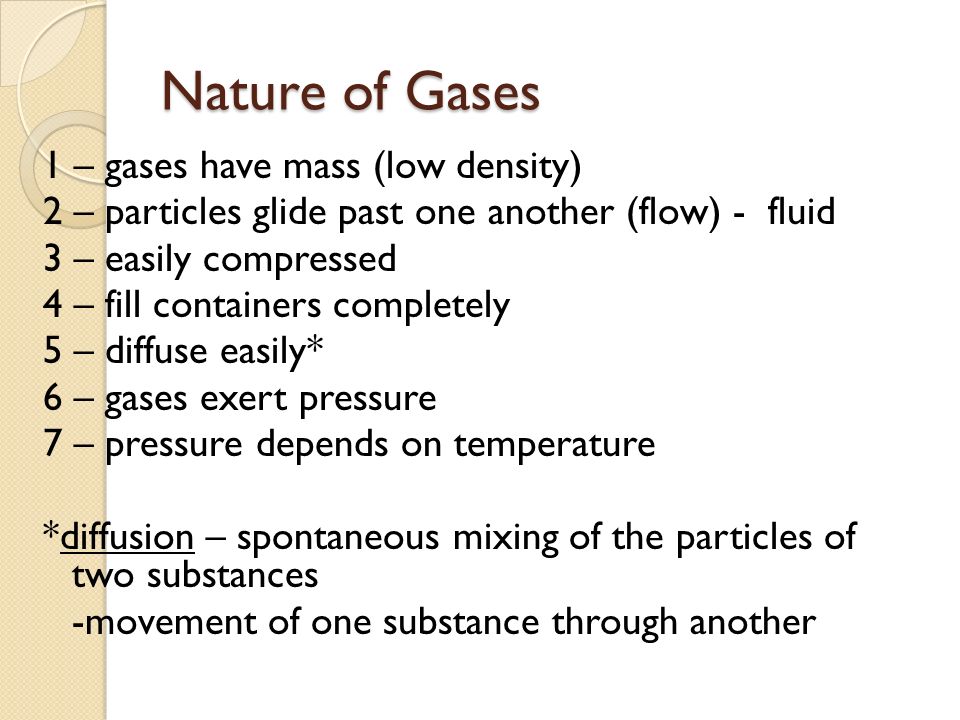 Nature of Gases

1 – gases have mass (low density)
2 – particles glide past one another (flow) - fluid
3 – easily compressed
4 – fill containers completely
5 – diffuse easily*
6 – gases exert pressure
7 – pressure depends on temperature

*diffusion – spontaneous mixing of the particles of two substances
-movement of one substance through another